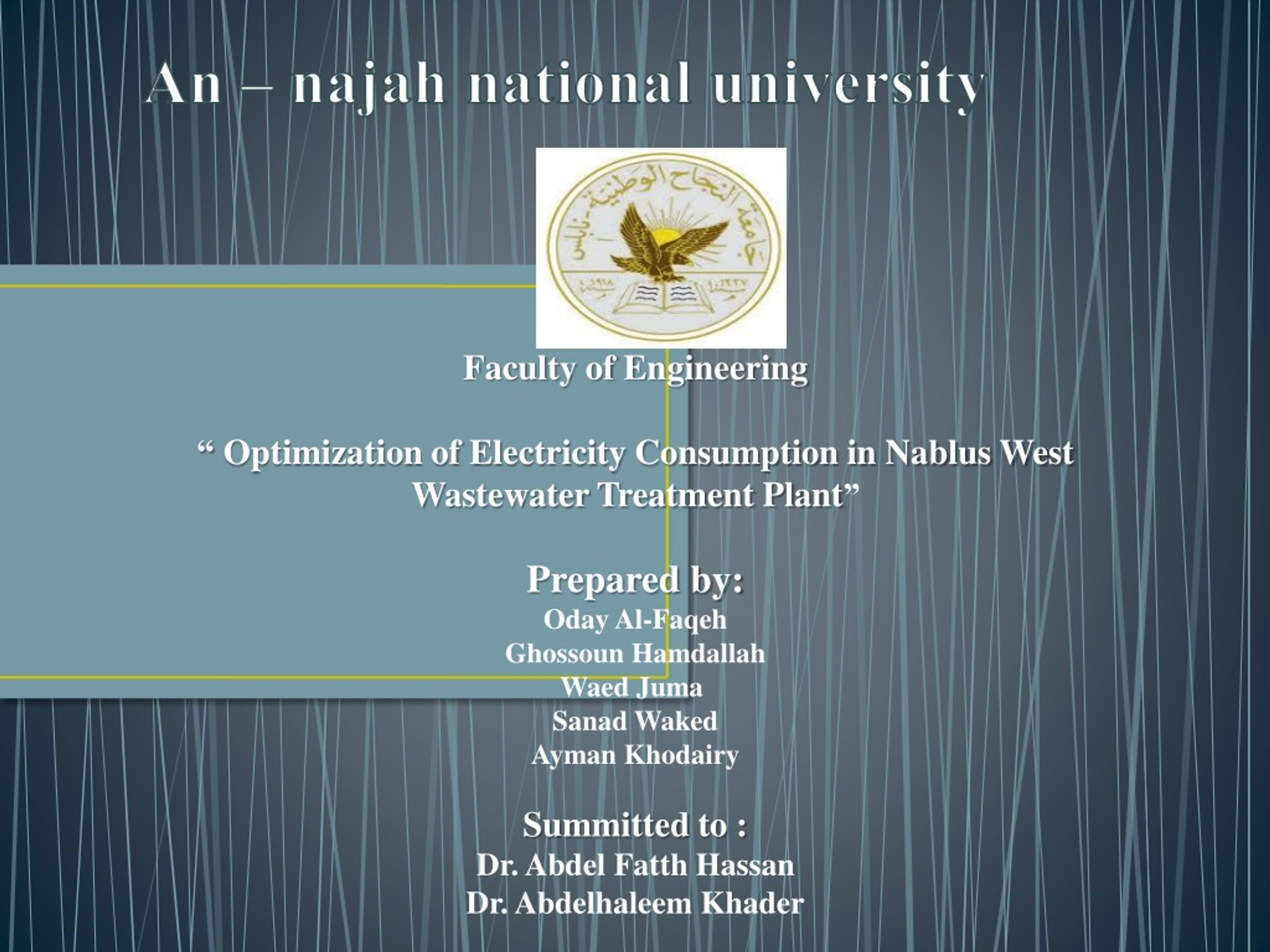 An – najah national university

جامعة النجاح الوطنية - نابلس

Faculty of Engineering

“ Optimization of Electricity Consumption in Nablus West Wastewater Treatment Plant”

Prepared by:
Oday Al-Faqeh
Ghossoun Hamdallah
Waed Juma
Sanad Waked
Ayman Khodairy

Summitted to :
Dr. Abdel Fatth Hassan
Dr. Abdelhaleem Khader